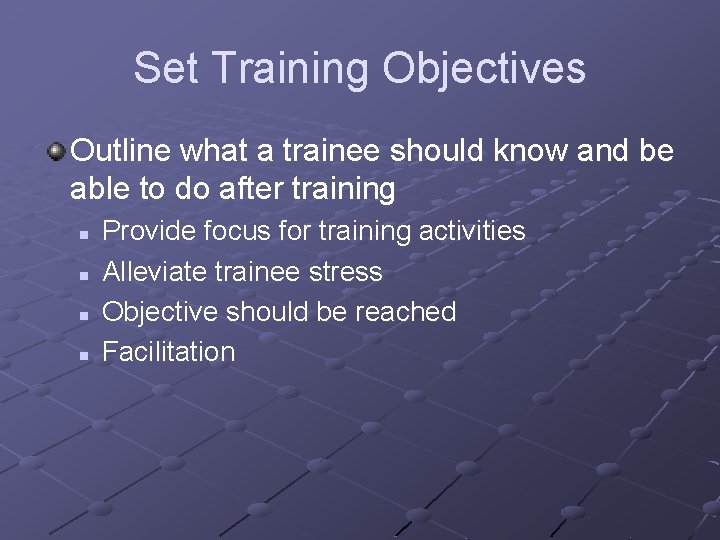 Set Training Objectives

Outline what a trainee should know and be able to do after training

- Provide focus for training activities
- Alleviate trainee stress
- Objective should be reached
- Facilitation